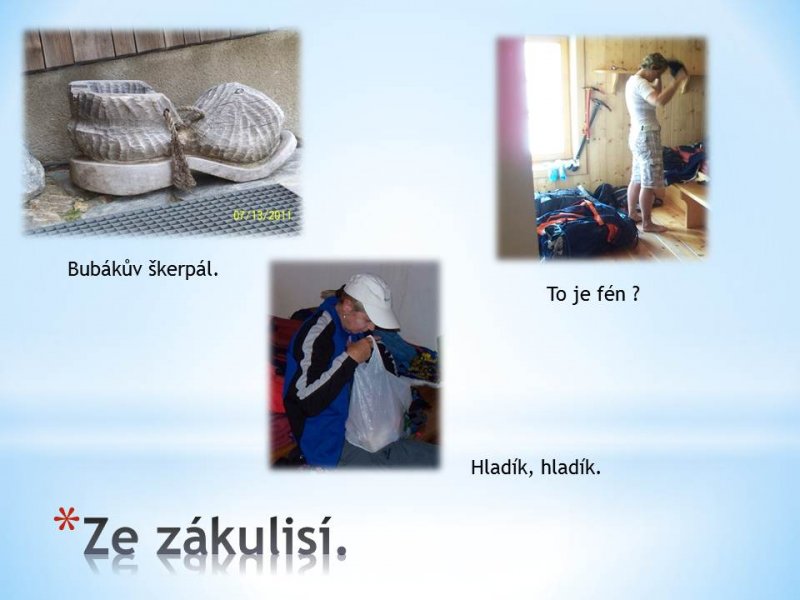 07/13/2011

Bubákův škerpál.

To je fén ?

Hladík, hladík.

*Ze zákulisí.